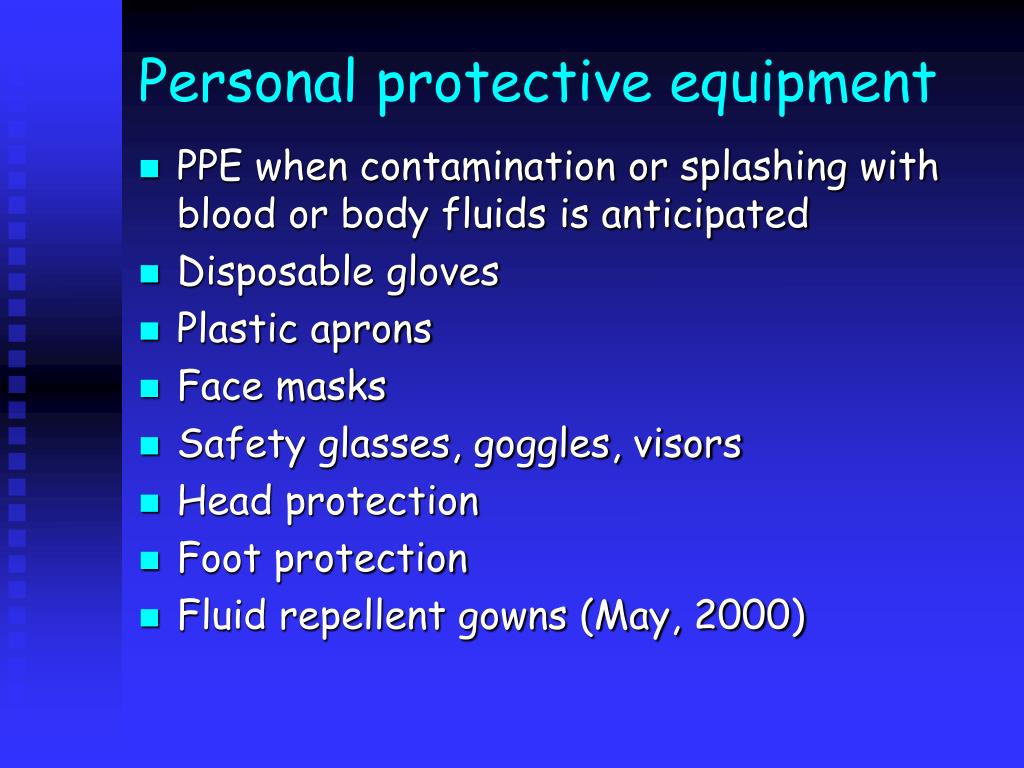 Personal protective equipment

- PPE when contamination or splashing with blood or body fluids is anticipated
- Disposable gloves
- Plastic aprons
- Face masks
- Safety glasses, goggles, visors
- Head protection
- Foot protection
- Fluid repellent gowns (May, 2000)